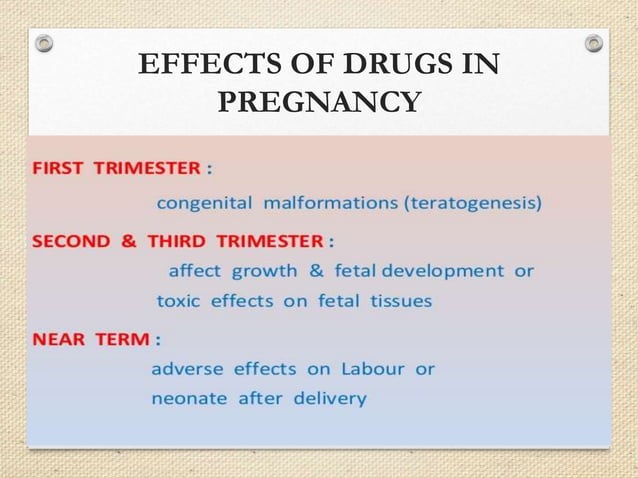 EFFECTS OF DRUGS IN PREGNANCY

FIRST TRIMESTER :

congenital malformations (teratogenesis)

SECOND & THIRD TRIMESTER :

affect growth & fetal development or toxic effects on fetal tissues

NEAR TERM :

adverse effects on Labour or neonate after delivery